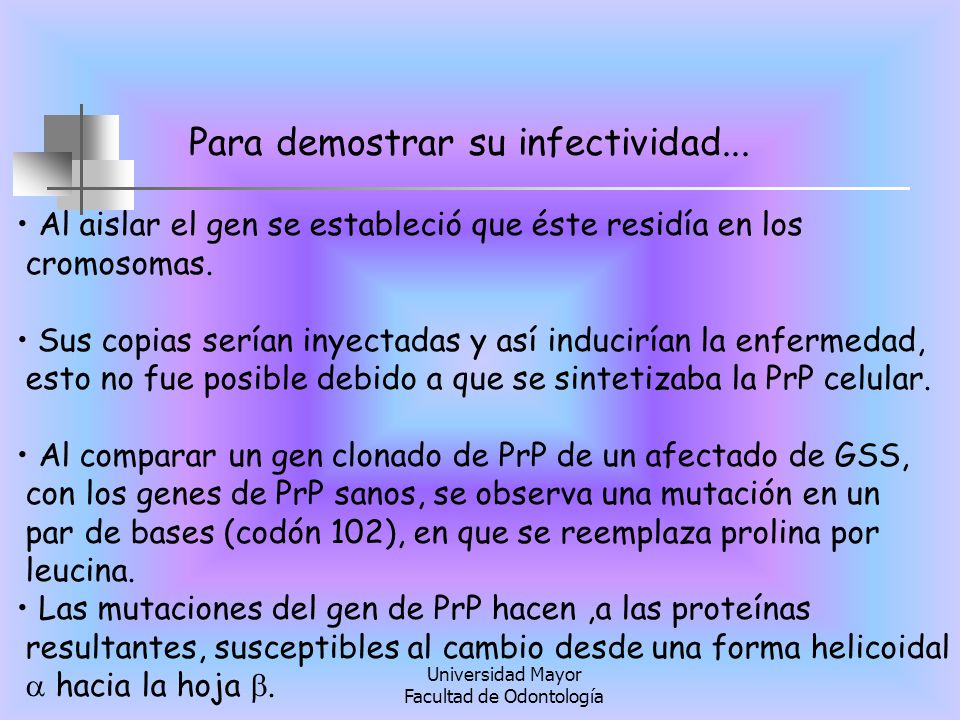 Para demostrar su infectividad...

• Al aislar el gen se estableció que éste residía en los cromosomas.

• Sus copias serían inyectadas y así inducirían la enfermedad, esto no fue posible debido a que se sintetizaba la PrP celular.

• Al comparar un gen clonado de PrP de un afectado de GSS, con los genes de PrP sanos, se observa una mutación en un par de bases (codón 102), en que se reemplaza prolina por leucina.

• Las mutaciones del gen de PrP hacen ,a las proteínas resultantes, susceptibles al cambio desde una forma helicoidal $\alpha$ hacia la hoja $\beta$.

Universidad Mayor
Facultad de Odontología